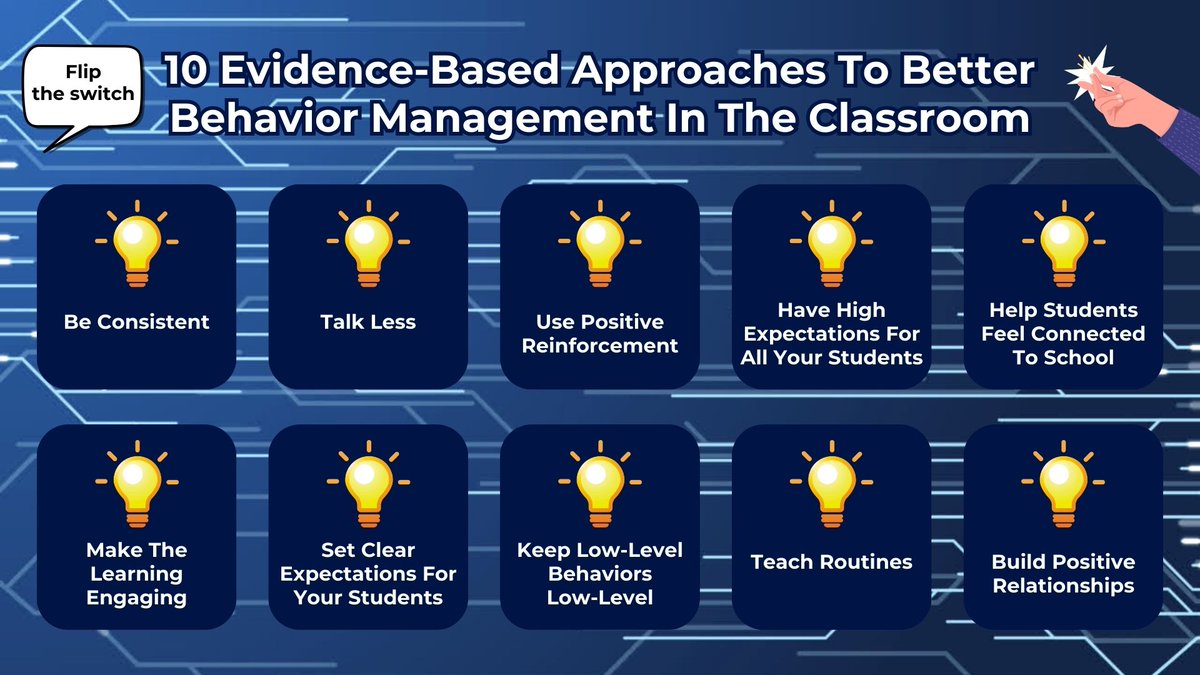 Flip the switch

10 Evidence-Based Approaches To Better Behavior Management In The Classroom

Be Consistent

Talk Less

Use Positive Reinforcement

Have High Expectations For All Your Students

Help Students Feel Connected To School

Make The Learning Engaging

Set Clear Expectations For Your Students

Keep Low-Level Behaviors Low-Level

Teach Routines

Build Positive Relationships